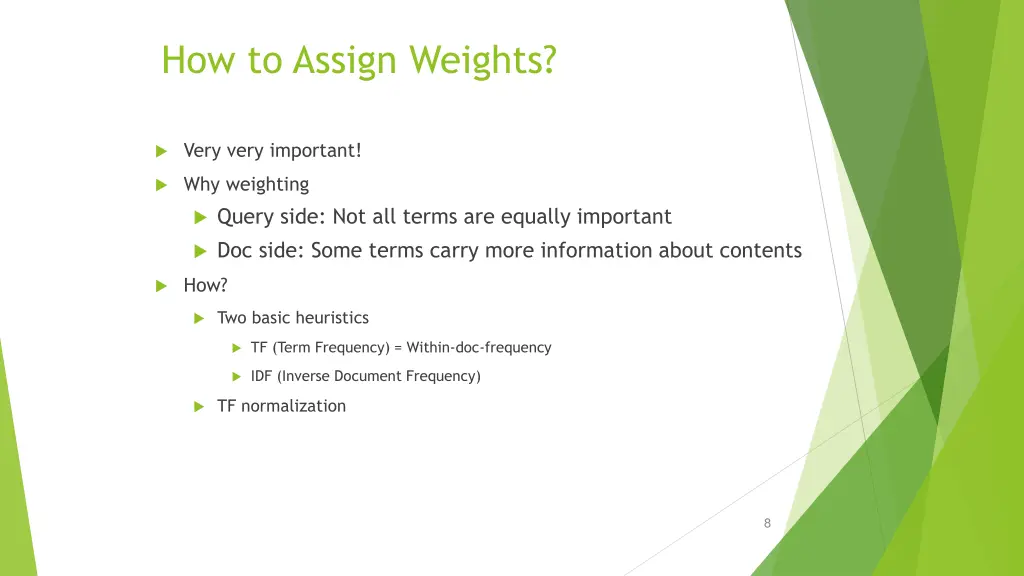 How to Assign Weights?

Very very important!

Why weighting

Query side: Not all terms are equally important

Doc side: Some terms carry more information about contents

How?

Two basic heuristics

TF (Term Frequency) = Within-doc-frequency

IDF (Inverse Document Frequency)

TF normalization

8